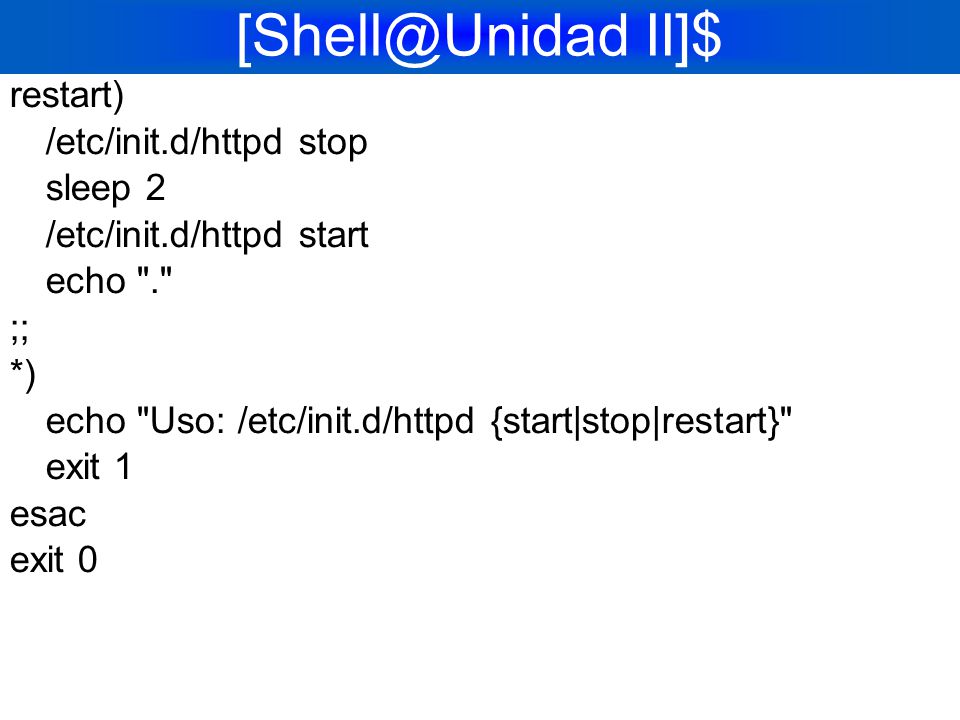 [Shell@Unidad II]$

restart)
/etc/init.d/httpd stop
sleep 2
/etc/init.d/httpd start
echo "."
;;
*)
echo "Uso: /etc/init.d/httpd {start|stop|restart}"
exit 1
esac
exit 0